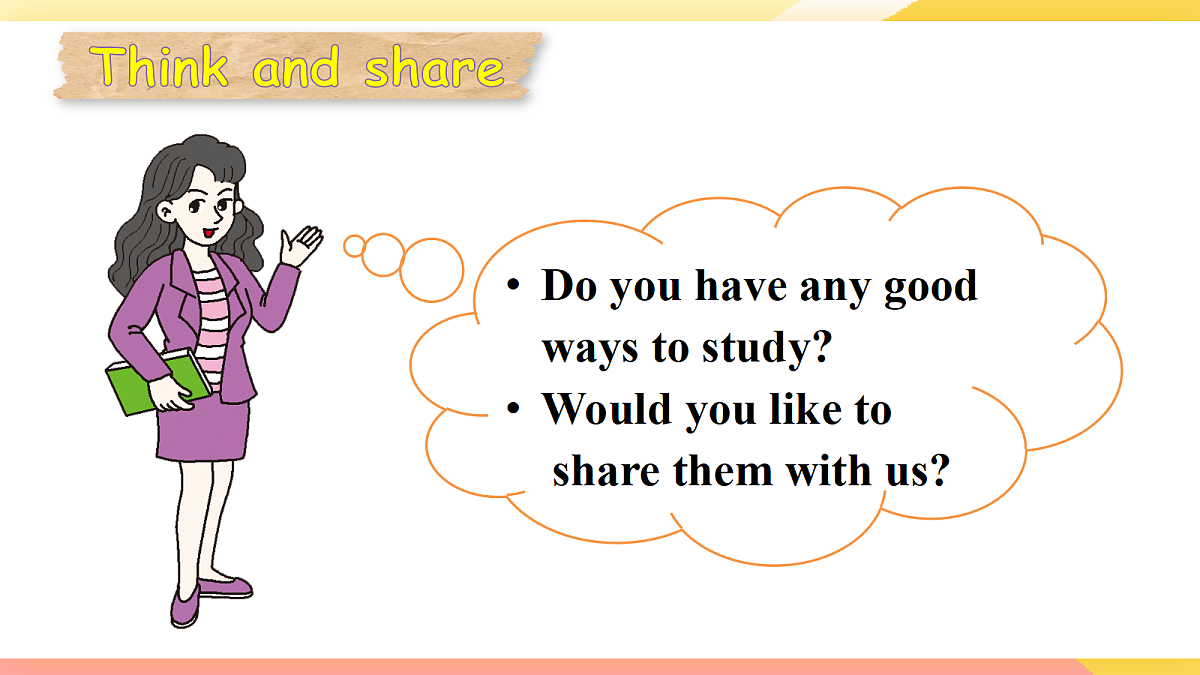 Think and share

• Do you have any good ways to study?
• Would you like to share them with us?